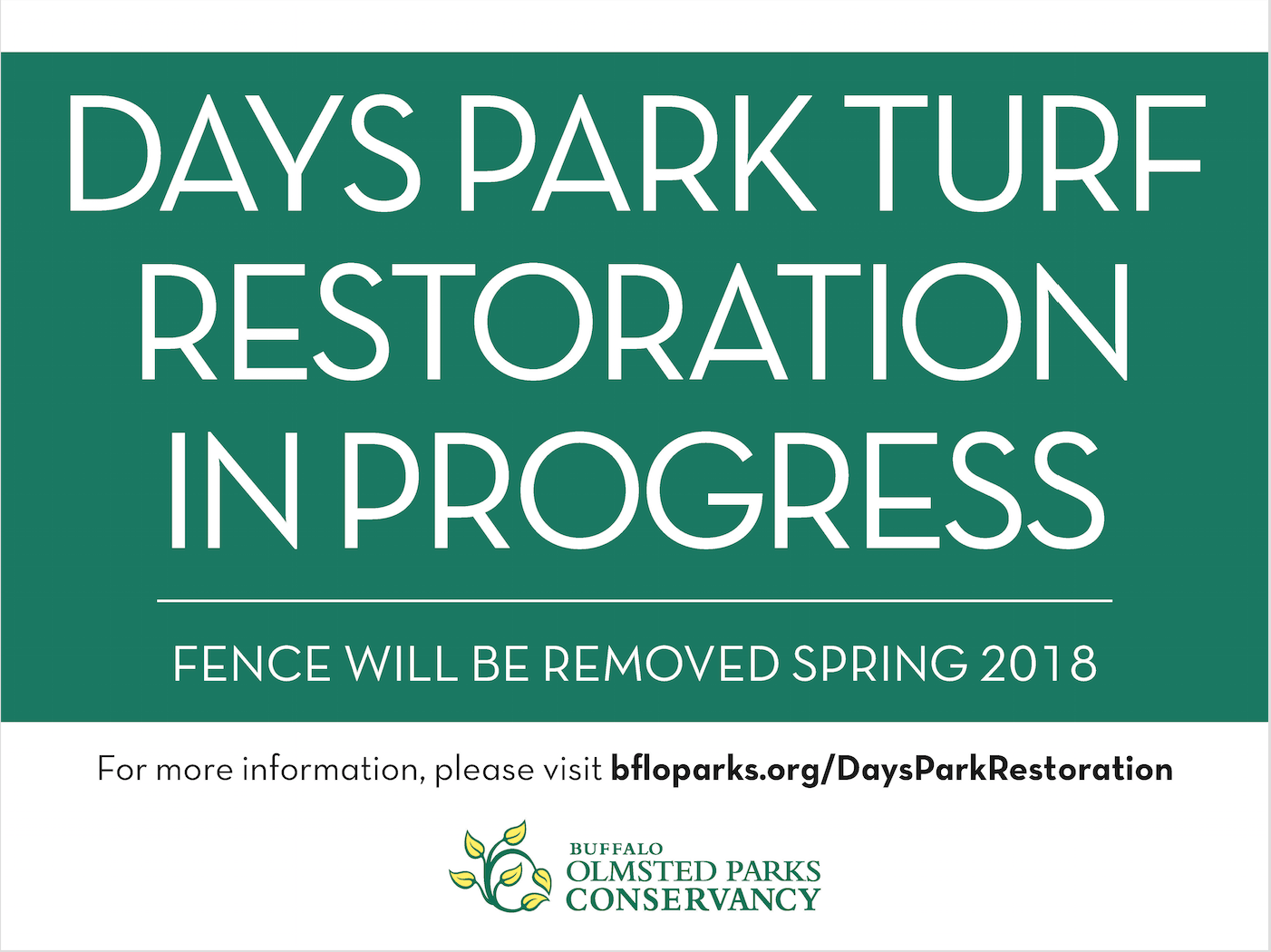 DAYS PARK TURF RESTORATION IN PROGRESS

FENCE WILL BE REMOVED SPRING 2018

For more information, please visit bfloparks.org/DaysParkRestoration

BUFFALO
OLMSTED PARKS
CONSERVANCY